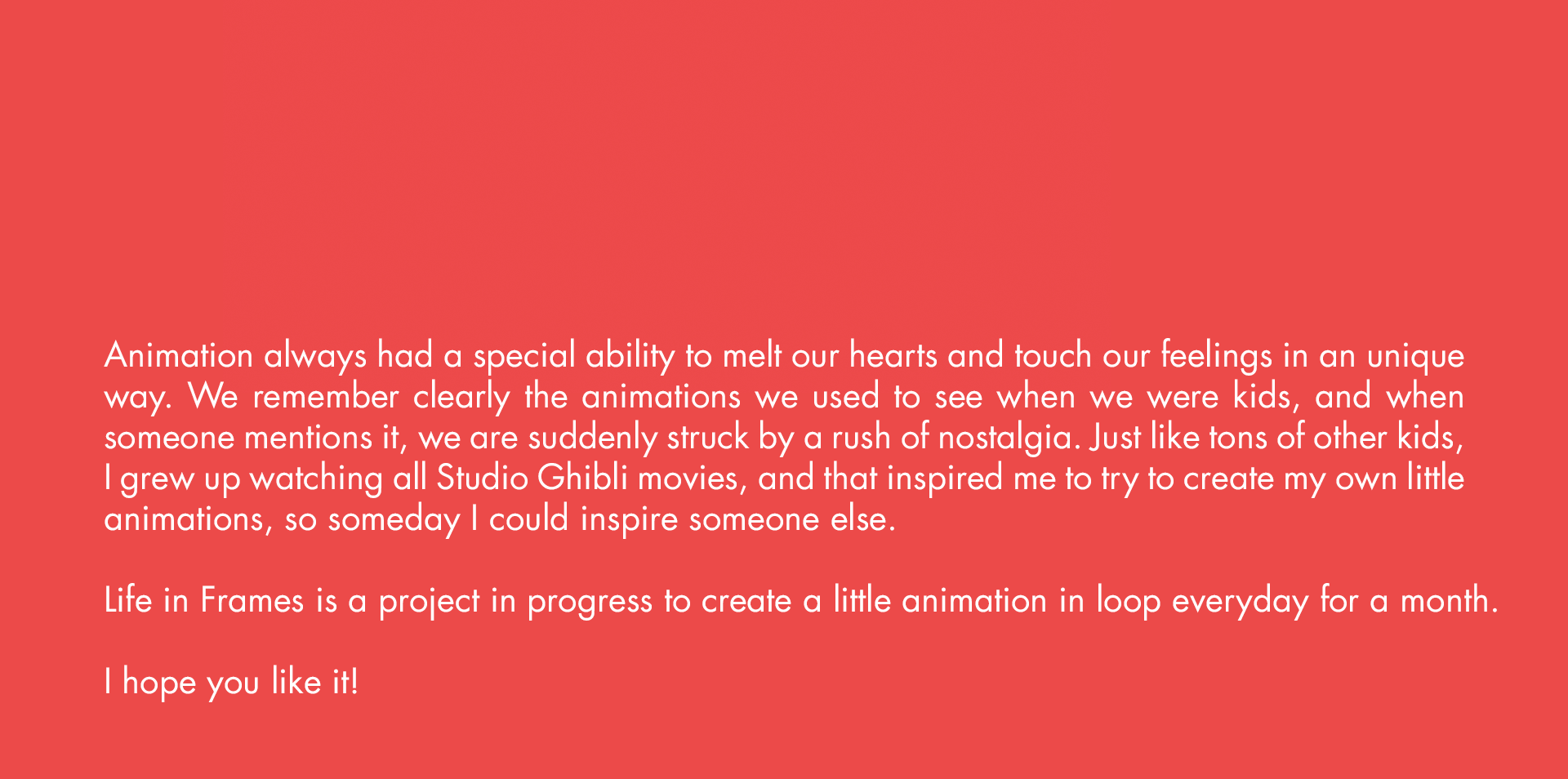 Animation always had a special ability to melt our hearts and touch our feelings in an unique way. We remember clearly the animations we used to see when we were kids, and when someone mentions it, we are suddenly struck by a rush of nostalgia. Just like tons of other kids, I grew up watching all Studio Ghibli movies, and that inspired me to try to create my own little animations, so someday I could inspire someone else.

Life in Frames is a project in progress to create a little animation in loop everyday for a month.

I hope you like it!